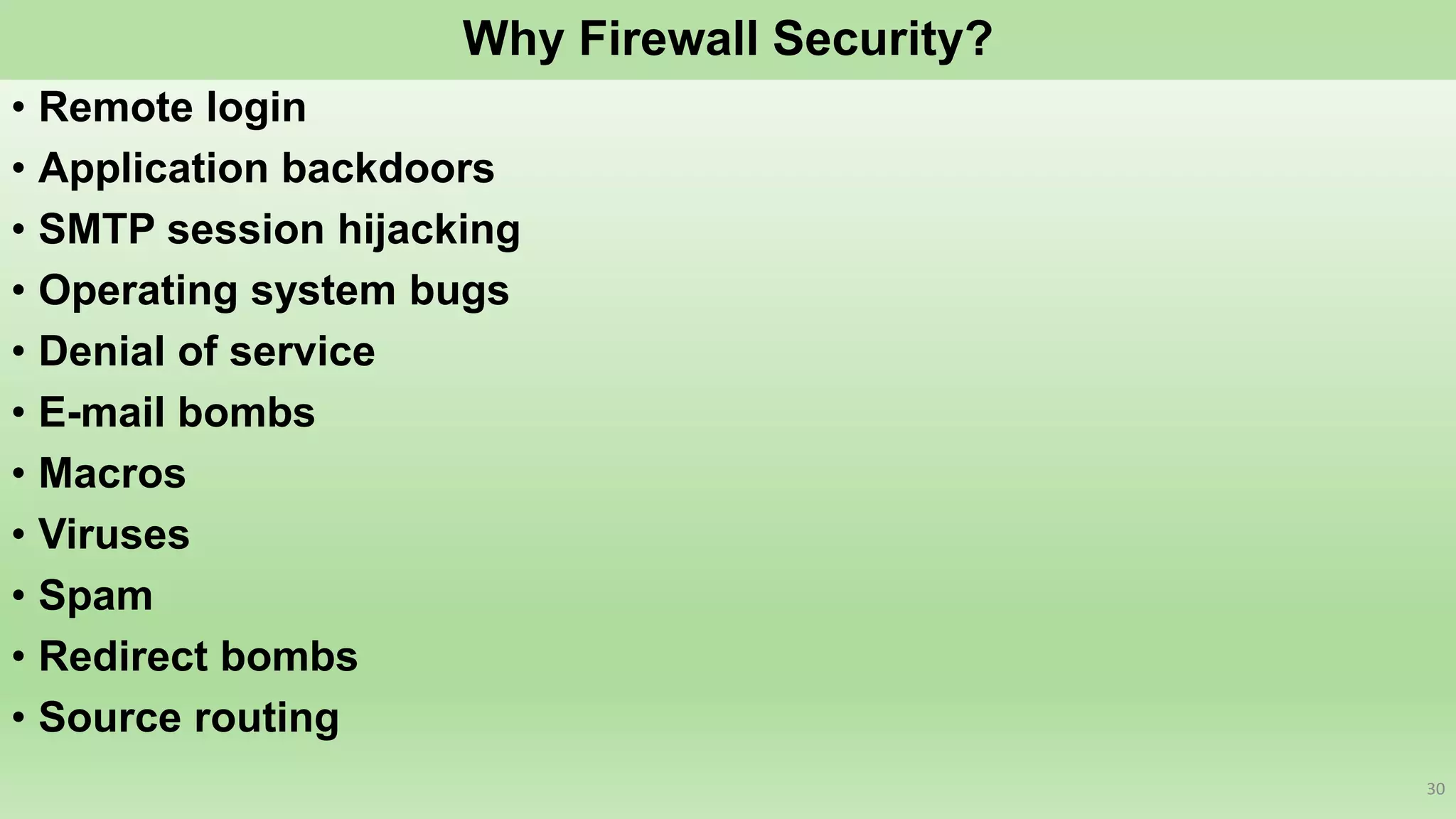 Why Firewall Security?

• Remote login
• Application backdoors
• SMTP session hijacking
• Operating system bugs
• Denial of service
• E-mail bombs
• Macros
• Viruses
• Spam
• Redirect bombs
• Source routing

30